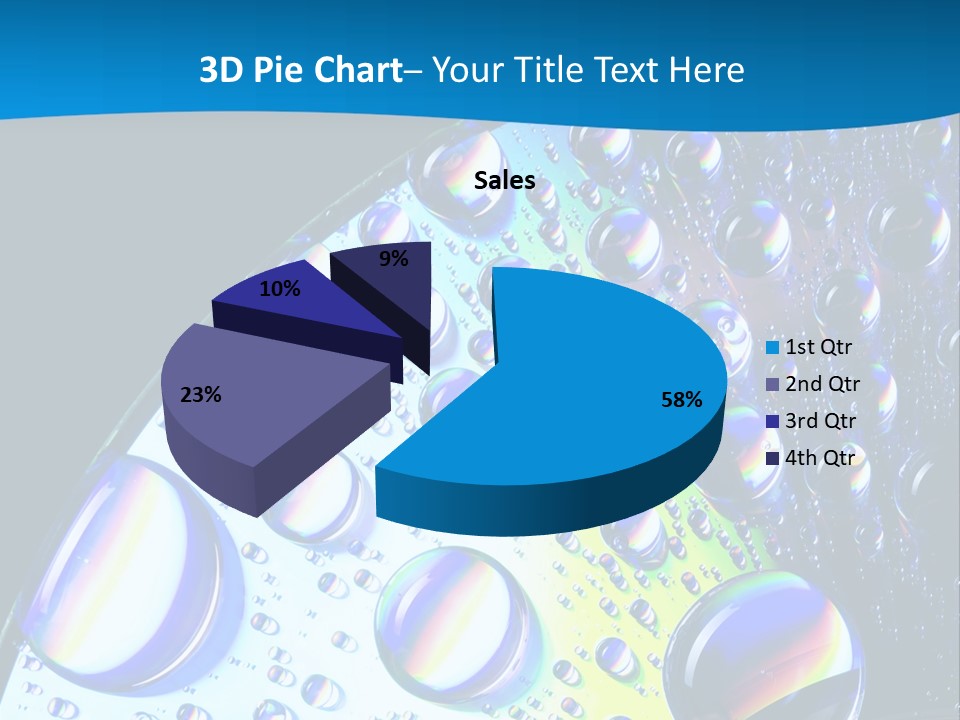 3D Pie Chart– Your Title Text Here

Sales

9%

10%

23%

58%

1st Qtr
2nd Qtr
3rd Qtr
4th Qtr